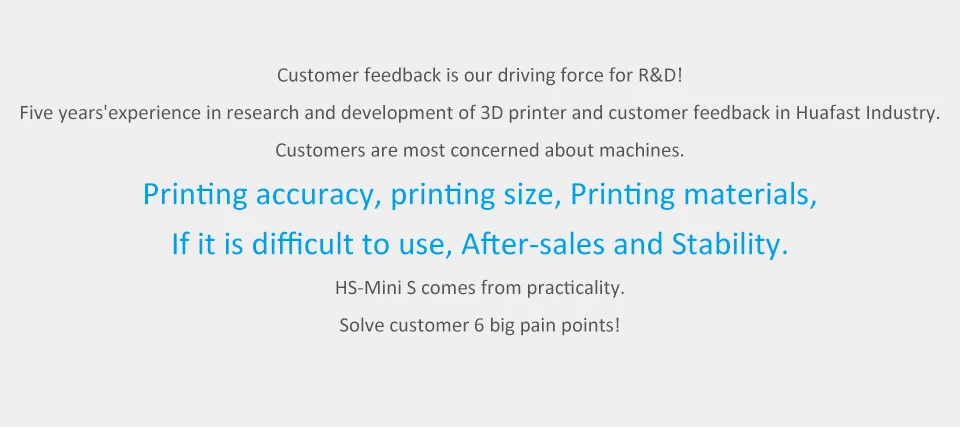 Customer feedback is our driving force for R&D!

Five years'experience in research and development of 3D printer and customer feedback in Huafast Industry.

Customers are most concerned about machines.

Printing accuracy, printing size, Printing materials,

If it is difficult to use, After-sales and Stability.

HS-Mini S comes from practicality.

Solve customer 6 big pain points!